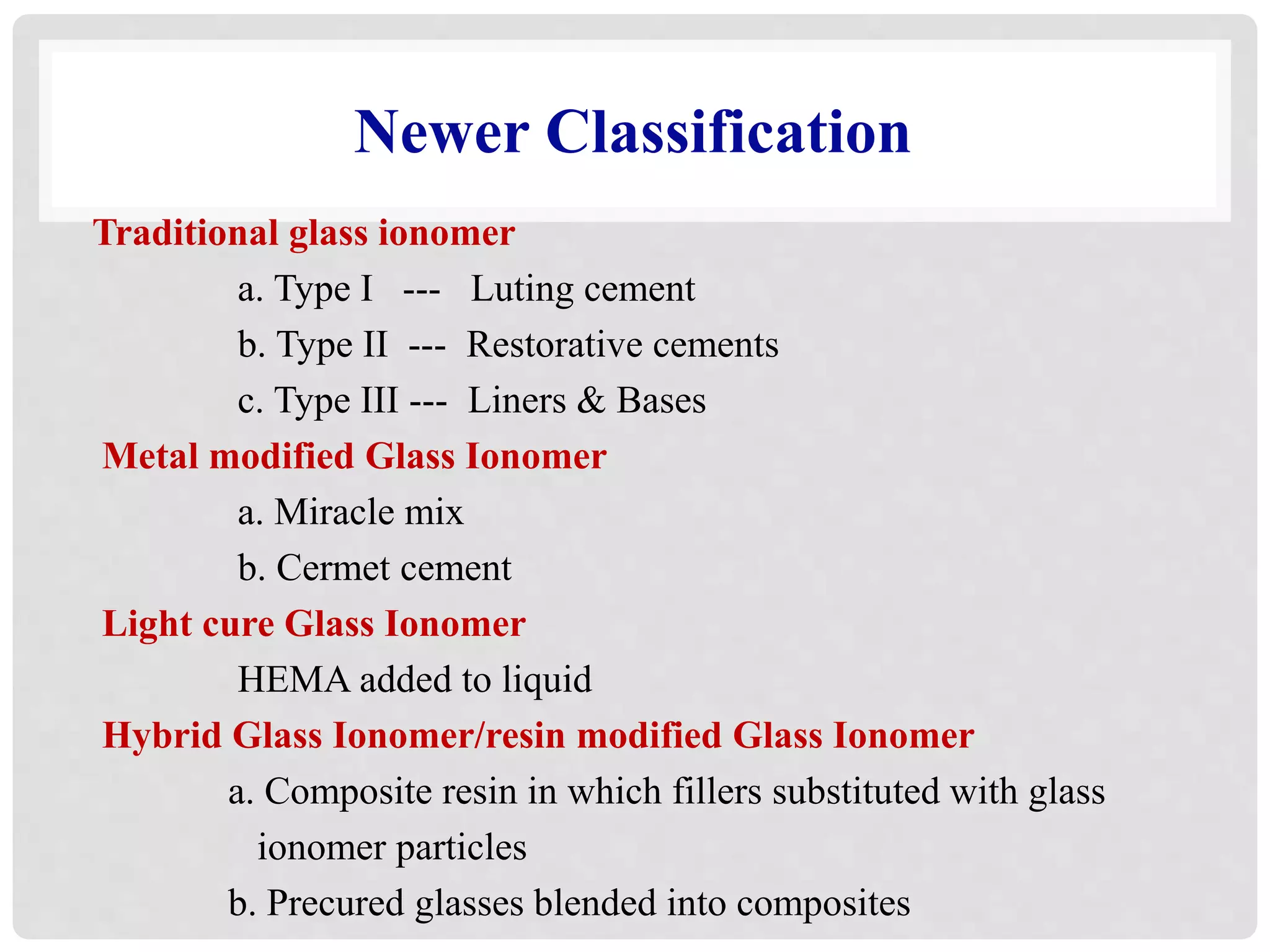 Newer Classification

Traditional glass ionomer

a. Type I --- Luting cement

b. Type II --- Restorative cements

c. Type III --- Liners & Bases

Metal modified Glass Ionomer

a. Miracle mix

b. Cermet cement

Light cure Glass Ionomer

HEMA added to liquid

Hybrid Glass Ionomer/resin modified Glass Ionomer

a. Composite resin in which fillers substituted with glass ionomer particles

b. Precured glasses blended into composites